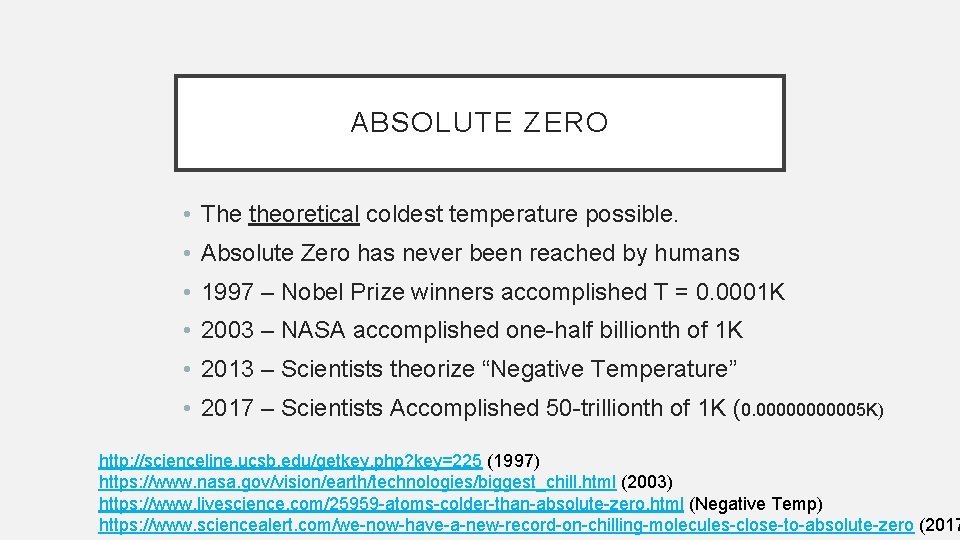 ABSOLUTE ZERO

• The theoretical coldest temperature possible.
• Absolute Zero has never been reached by humans
• 1997 – Nobel Prize winners accomplished T = 0.0001K
• 2003 – NASA accomplished one-half billionth of 1K
• 2013 – Scientists theorize “Negative Temperature”
• 2017 – Scientists Accomplished 50-trillionth of 1K (0.00000000005K)

http://scienceline.ucsb.edu/getkey.php?key=225 (1997)
https://www.nasa.gov/vision/earth/technologies/biggest_chill.html (2003)
https://www.livescience.com/25959-atoms-colder-than-absolute-zero.html (Negative Temp)
https://www.sciencealert.com/we-now-have-a-new-record-on-chilling-molecules-close-to-absolute-zero (2017